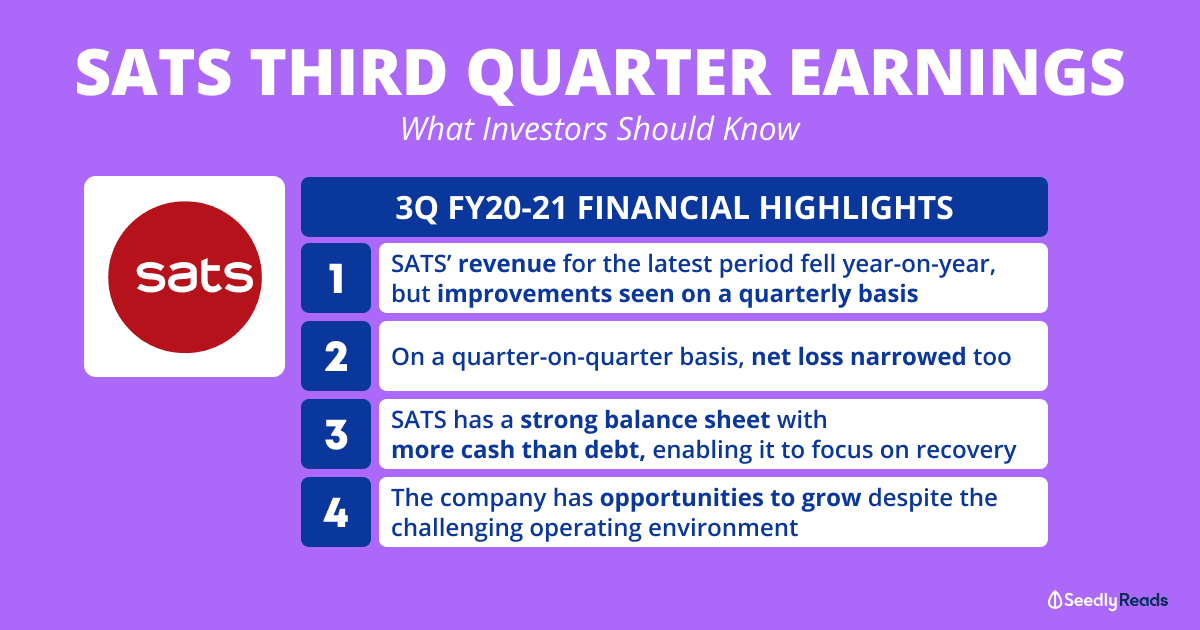 SATS THIRD QUARTER EARNINGS

What Investors Should Know

sats

3Q FY20-21 FINANCIAL HIGHLIGHTS

1 SATS' revenue for the latest period fell year-on-year, but improvements seen on a quarterly basis

2 On a quarter-on-quarter basis, net loss narrowed too

3 SATS has a strong balance sheet with more cash than debt, enabling it to focus on recovery

4 The company has opportunities to grow despite the challenging operating environment

SeedlyReads